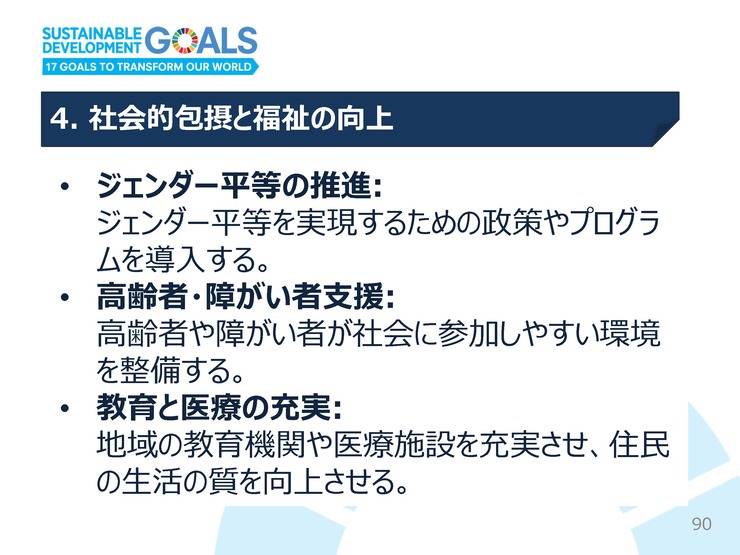 SUSTAINABLE DEVELOPMENT GOALS
17 GOALS TO TRANSFORM OUR WORLD

4. 社会的包摂と福祉の向上

• ジェンダー平等の推進:
ジェンダー平等を実現するための政策やプログラムを導入する。
• 高齢者・障がい者支援:
高齢者や障がい者が社会に参加しやすい環境を整備する。
• 教育と医療の充実:
地域の教育機関や医療施設を充実させ、住民の生活の質を向上させる。

90